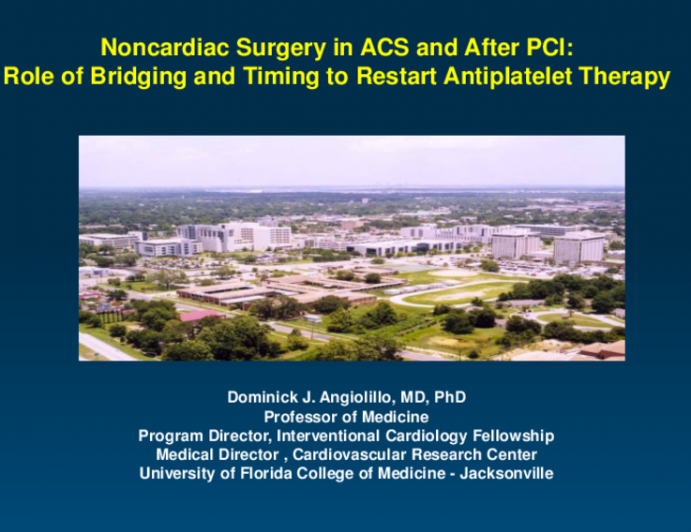 Noncardiac Surgery in ACS and After PCI:
Role of Bridging and Timing to Restart Antiplatelet Therapy

Dominick J. Angiolillo, MD, PhD
Professor of Medicine
Program Director, Interventional Cardiology Fellowship
Medical Director , Cardiovascular Research Center
University of Florida College of Medicine - Jacksonville